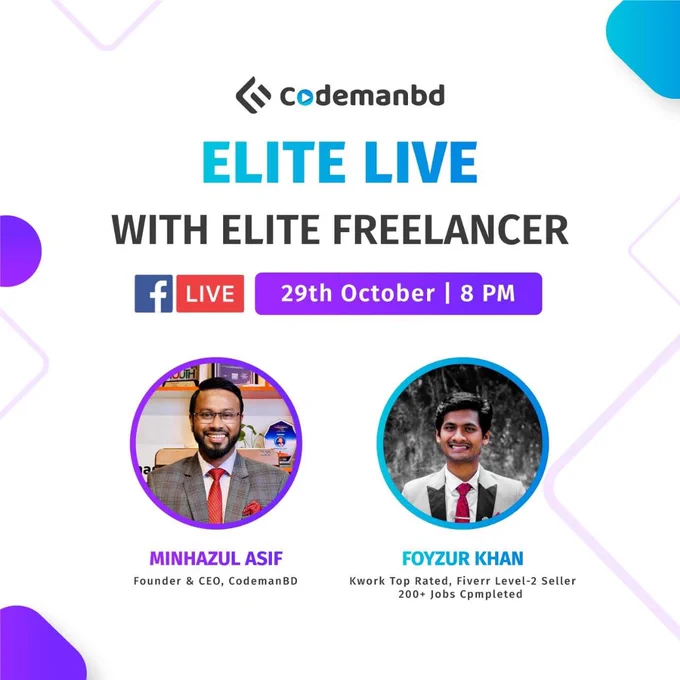 Codemanbd

ELITE LIVE

WITH ELITE FREELANCER

f LIVE

29th October | 8 PM

MINHAZUL ASIF
Founder & CEO, CodemanBD

FOYZUR KHAN
Kwork Top Rated, Fiverr Level-2 Seller
200+ Jobs Cpmpleted